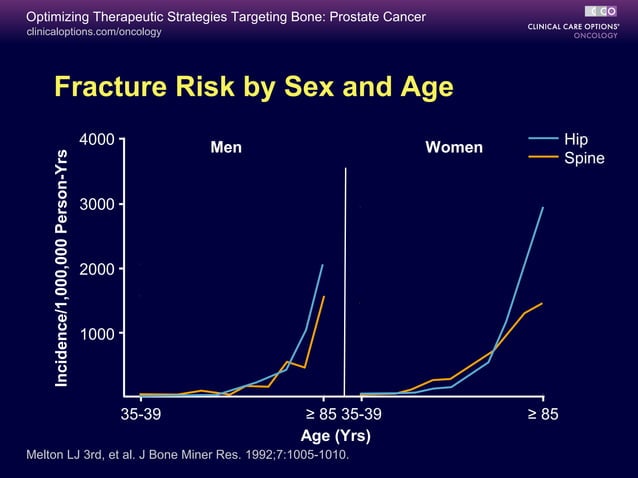 Optimizing Therapeutic Strategies Targeting Bone: Prostate Cancer
clinicaloptions.com/oncology

CCO
CLINICAL CARE OPTIONS®
ONCOLOGY

Fracture Risk by Sex and Age

Men

Women

Hip
Spine

Incidence/1,000,000 Person-Yrs

4000
3000
2000
1000

35-39
≥ 85
35-39
≥ 85

Age (Yrs)

Melton LJ 3rd, et al. J Bone Miner Res. 1992;7:1005-1010.